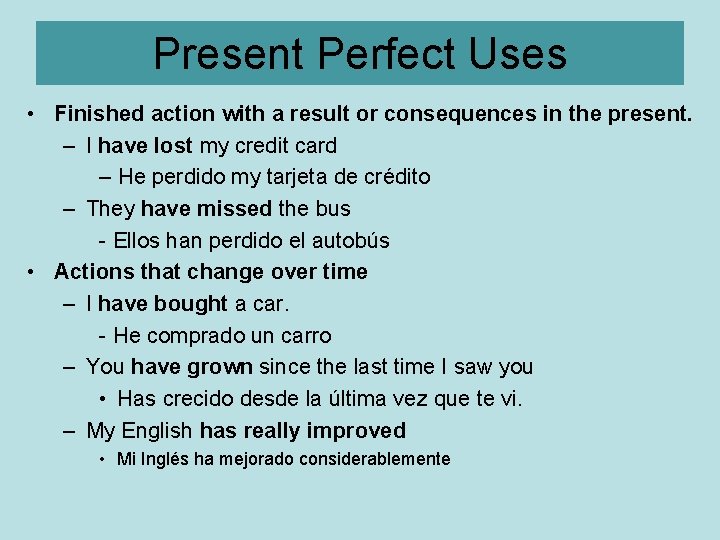 Present Perfect Uses

• Finished action with a result or consequences in the present.
– I have lost my credit card
– He perdido my tarjeta de crédito
– They have missed the bus
- Ellos han perdido el autobús
• Actions that change over time
– I have bought a car.
- He comprado un carro
– You have grown since the last time I saw you
• Has crecido desde la última vez que te vi.
– My English has really improved
• Mi Inglés ha mejorado considerablemente